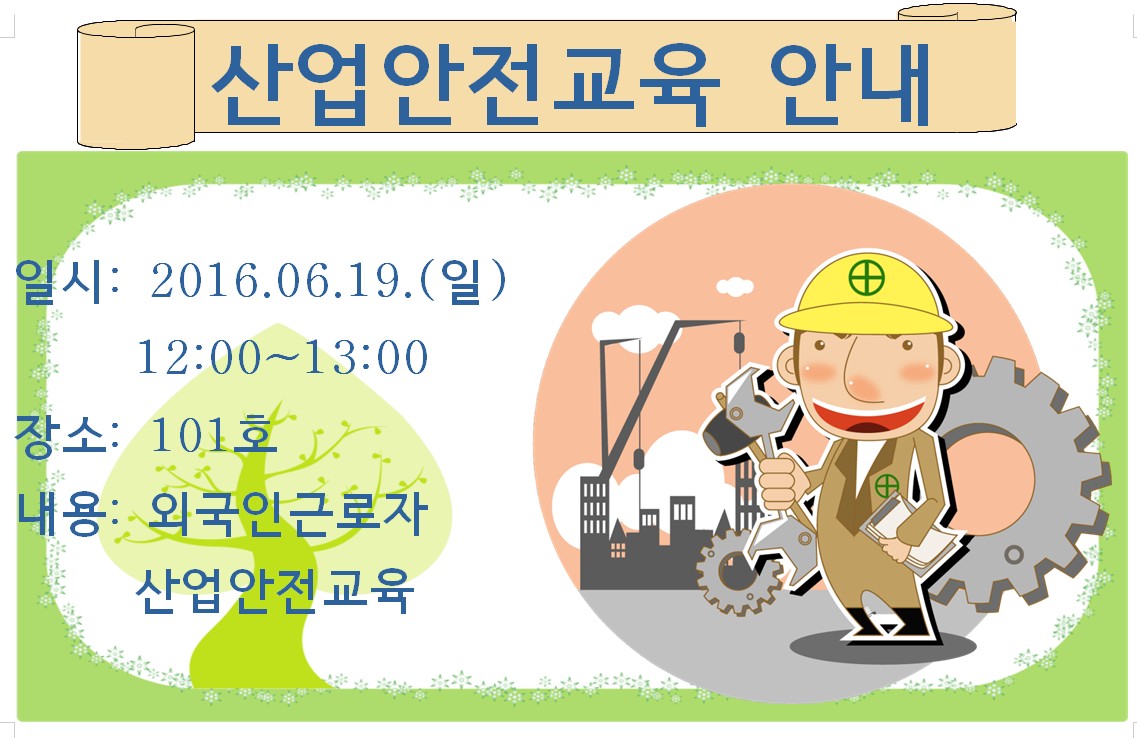 산업안전교육 안내

일시: 2016.06.19.(일)
12:00~13:00

장소: 101호

내용: 외국인근로자
산업안전교육